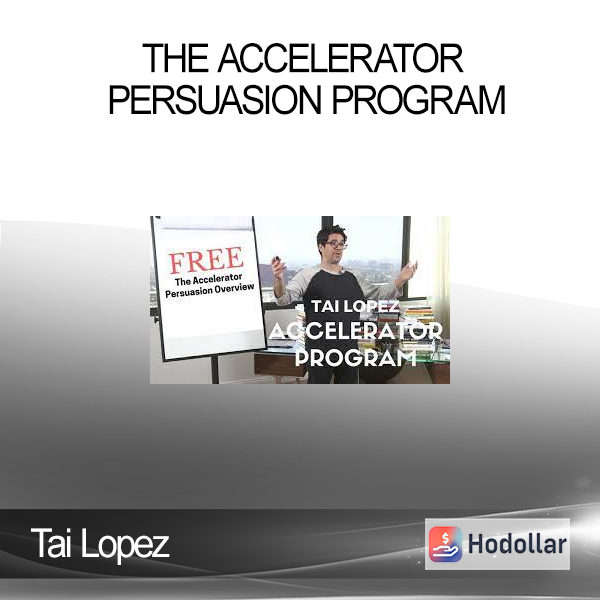 THE ACCELERATOR PERSUASION PROGRAM

FREE
The Accelerator Persuasion Overview

TAI LOPEZ
ACCELERATOR
PROGRAM

Tai Lopez

Hodollar